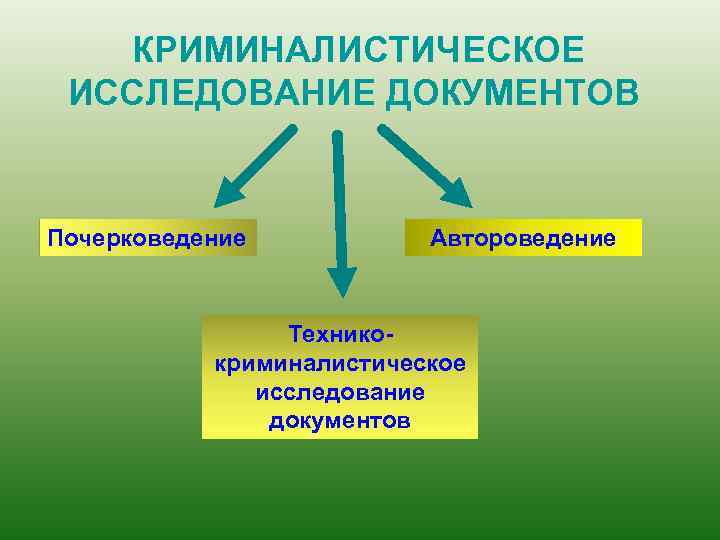 КРИМИНАЛИСТИЧЕСКОЕ ИССЛЕДОВАНИЕ ДОКУМЕНТОВ

Почерковедение

Автороведение

Технико-криминалистическое исследование документов